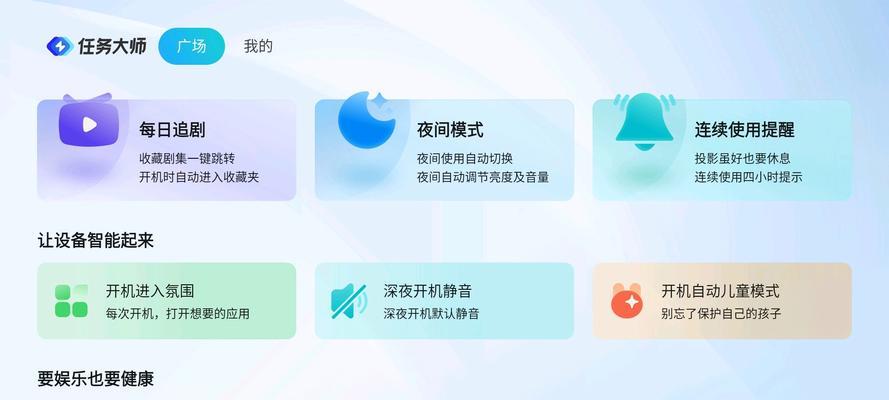 任务大师 广场 我的

每日追剧
收藏剧集一键跳转
开机时自动进入收藏夹

夜间模式
夜间使用自动切换
夜间自动调节亮度及音量

连续使用提醒
投影虽好也要休息
连续使用四小时提示

让设备智能起来

开机进入氛围
每次开机，打开想要的应用

深夜开机静音
深夜开机默认静音

开机自动儿童模式
别忘了保护自己的孩子

要娱乐也要健康